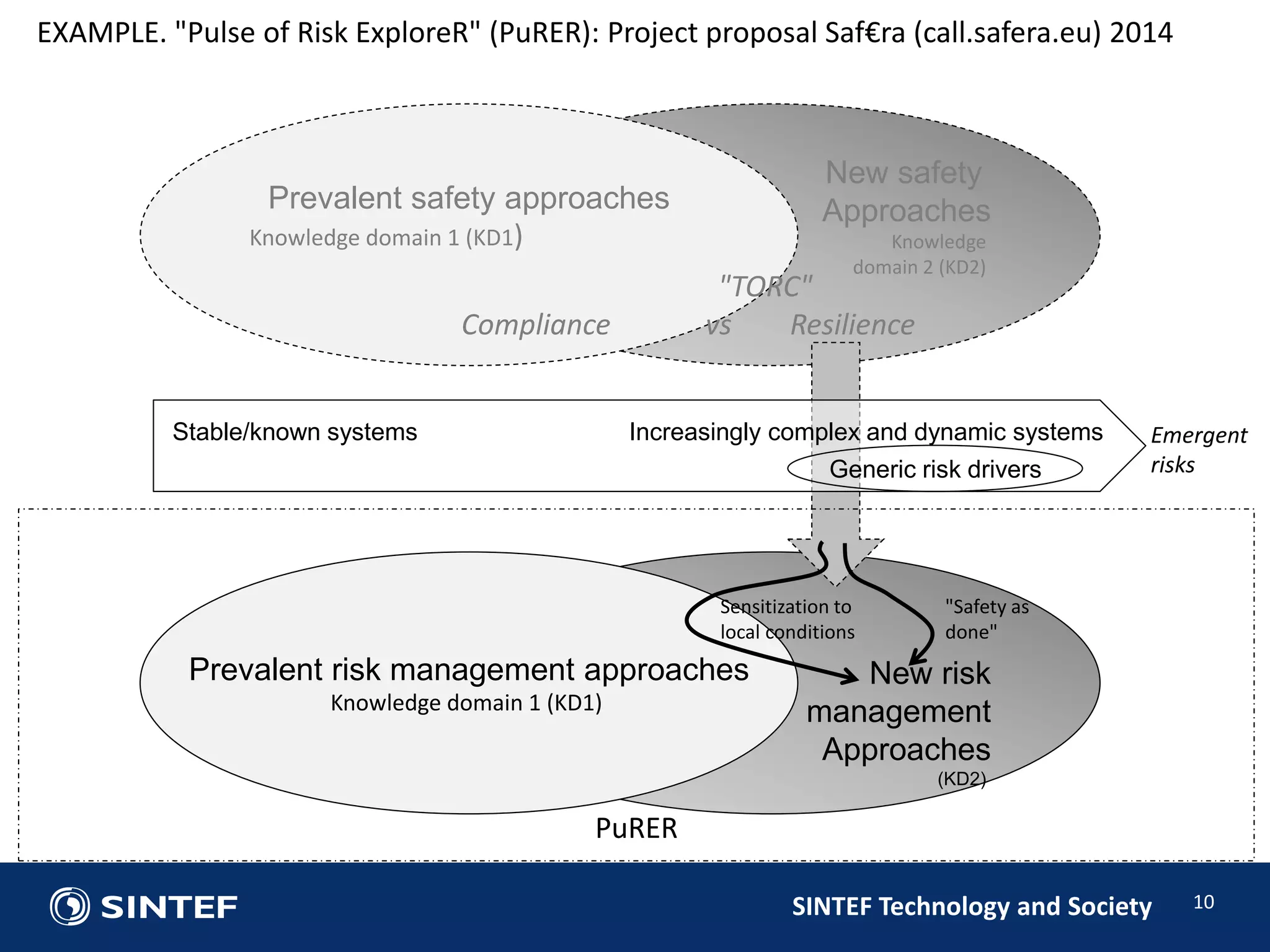 EXAMPLE. "Pulse of Risk ExploreR" (PuRER): Project proposal Saf€ra (call.safera.eu) 2014

Prevalent safety approaches
Knowledge domain 1 (KD1)

New safety Approaches
Knowledge domain 2 (KD2)

"TORC"

Compliance vs Resilience

Stable/known systems

Increasingly complex and dynamic systems

Generic risk drivers

Emergent risks

Sensitization to local conditions

"Safety as done"

Prevalent risk management approaches
Knowledge domain 1 (KD1)

New risk management Approaches
(KD2)

PuRER

SINTEF

SINTEF Technology and Society

10